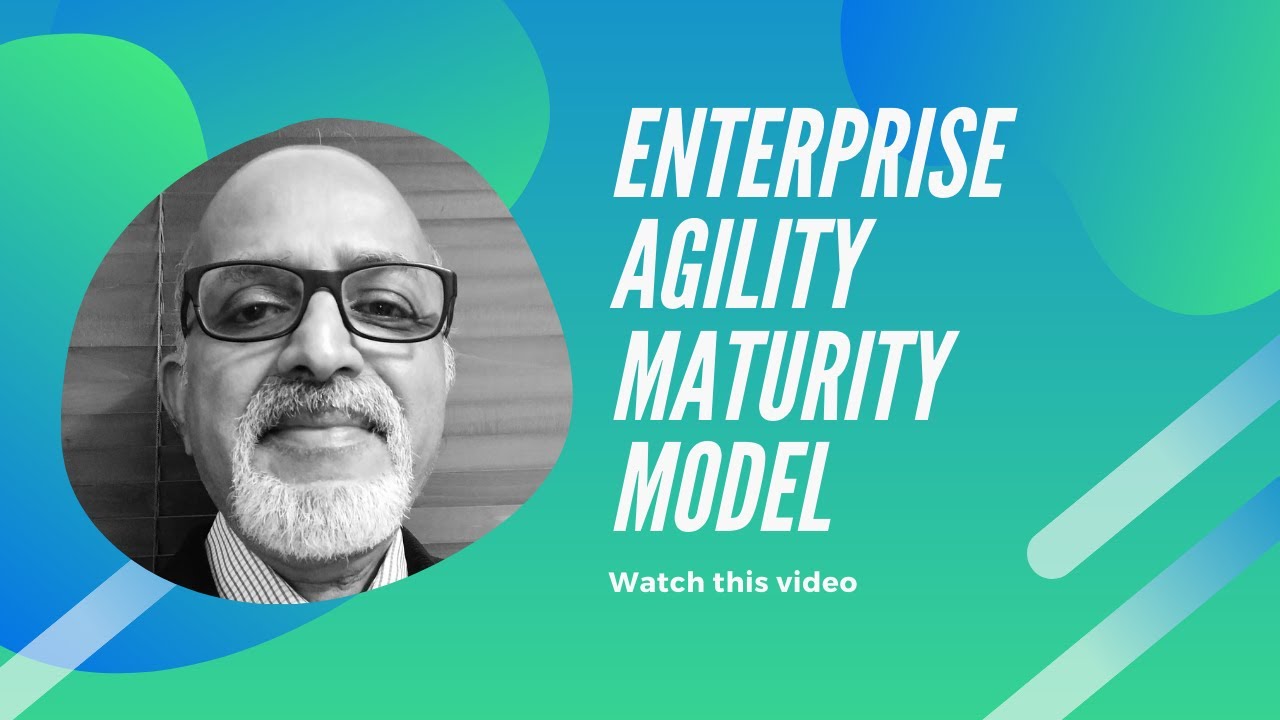 ENTERPRISE AGILITY MATURITY MODEL

Watch this video